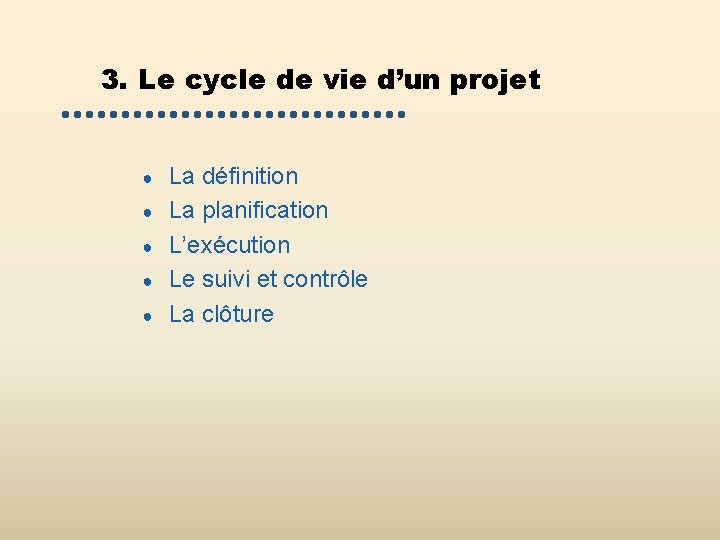 3. Le cycle de vie d’un projet

- La définition
- La planification
- L’exécution
- Le suivi et contrôle
- La clôture